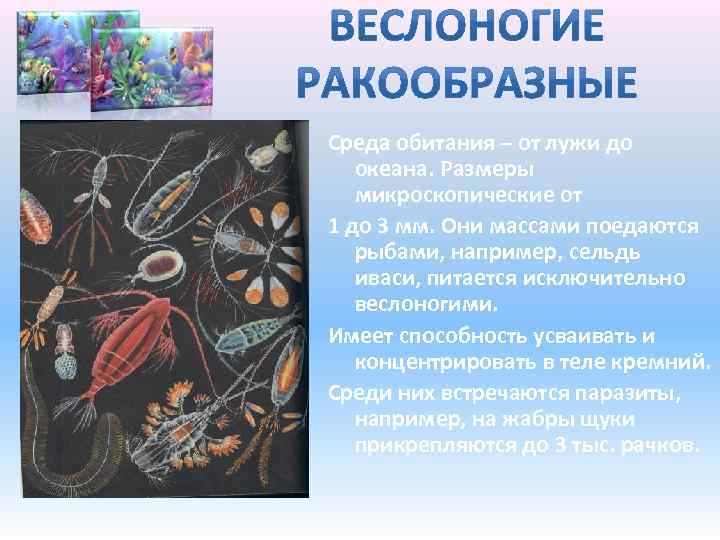 ВЕСЛОНОГИЕ РАКООБРАЗНЫЕ

Среда обитания – от лужи до океана. Размеры микроскопические от

1 до 3 мм. Они массами поедаются рыбами, например, сельдь иваси, питается исключительно веслоногими.

Имеет способность усваивать и концентрировать в теле кремний.

Среди них встречаются паразиты, например, на жабры щуки прикрепляются до 3 тыс. рачков.